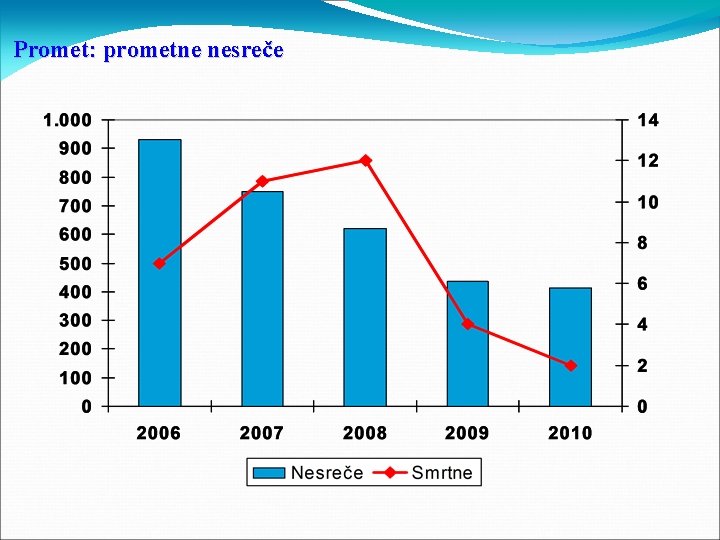 Promet: prometne nesreče

1.000
900
800
700
600
500
400
300
200
100
0

14
12
10
8
6
4
2
0

2006
2007
2008
2009
2010

Nesreče
Smrtne